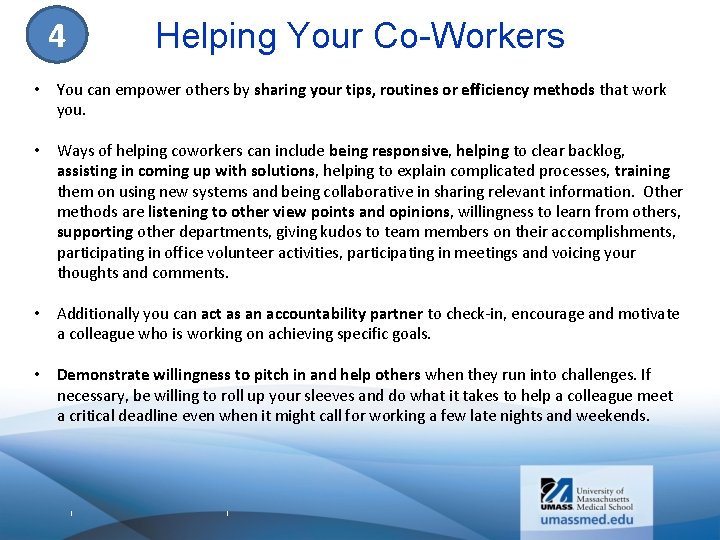 4

Helping Your Co-Workers

• You can empower others by sharing your tips, routines or efficiency methods that work you.

• Ways of helping coworkers can include being responsive, helping to clear backlog, assisting in coming up with solutions, helping to explain complicated processes, training them on using new systems and being collaborative in sharing relevant information. Other methods are listening to other view points and opinions, willingness to learn from others, supporting other departments, giving kudos to team members on their accomplishments, participating in office volunteer activities, participating in meetings and voicing your thoughts and comments.

• Additionally you can act as an accountability partner to check-in, encourage and motivate a colleague who is working on achieving specific goals.

• Demonstrate willingness to pitch in and help others when they run into challenges. If necessary, be willing to roll up your sleeves and do what it takes to help a colleague meet a critical deadline even when it might call for working a few late nights and weekends.

UMASS. University of Massachusetts Medical School
umassmed.edu